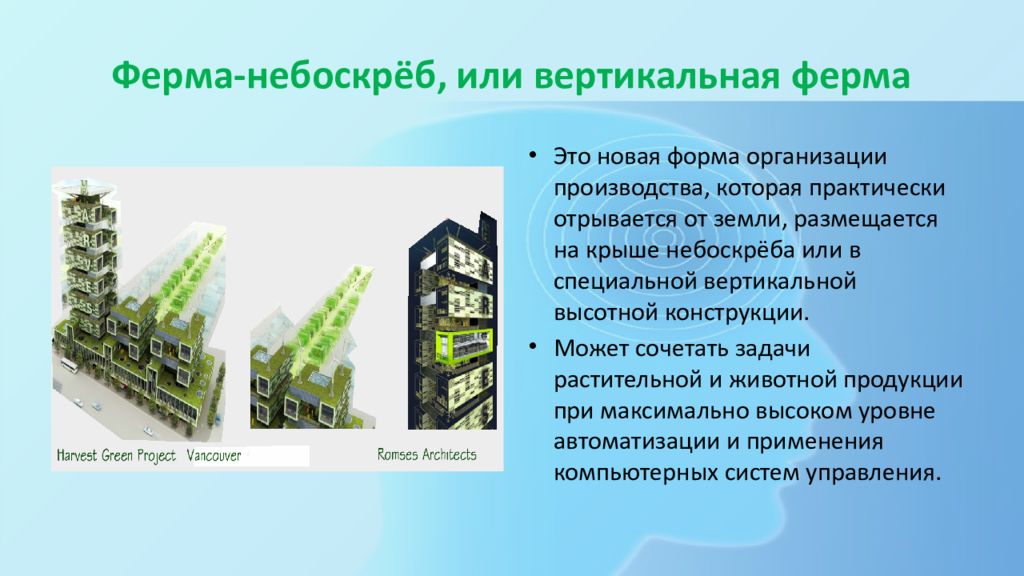 Ферма-небоскрёб, или вертикальная ферма

Harvest Green Project Vancouver

Romses Architects

• Это новая форма организации производства, которая практически отрывается от земли, размещается на крыше небоскрёба или в специальной вертикальной высотной конструкции.

• Может сочетать задачи растительной и животной продукции при максимально высоком уровне автоматизации и применения компьютерных систем управления.